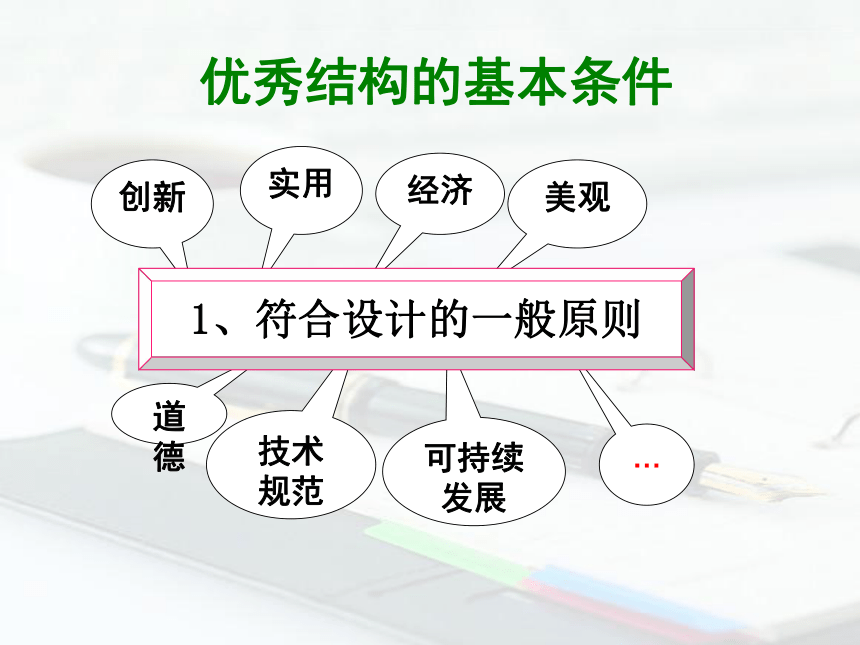 优秀结构的基本条件

创新

实用

经济

美观

1、符合设计的一般原则

道德

技术规范

可持续发展

…